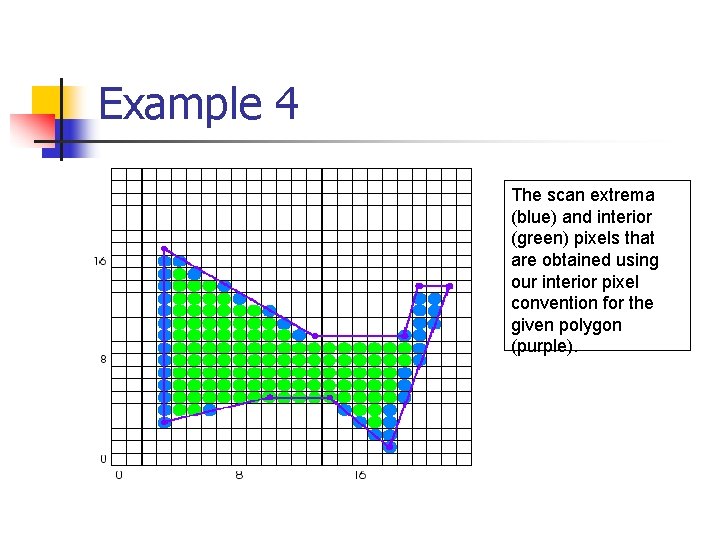 Example 4

16
8
0
0
8
16

The scan extrema (blue) and interior (green) pixels that are obtained using our interior pixel convention for the given polygon (purple).